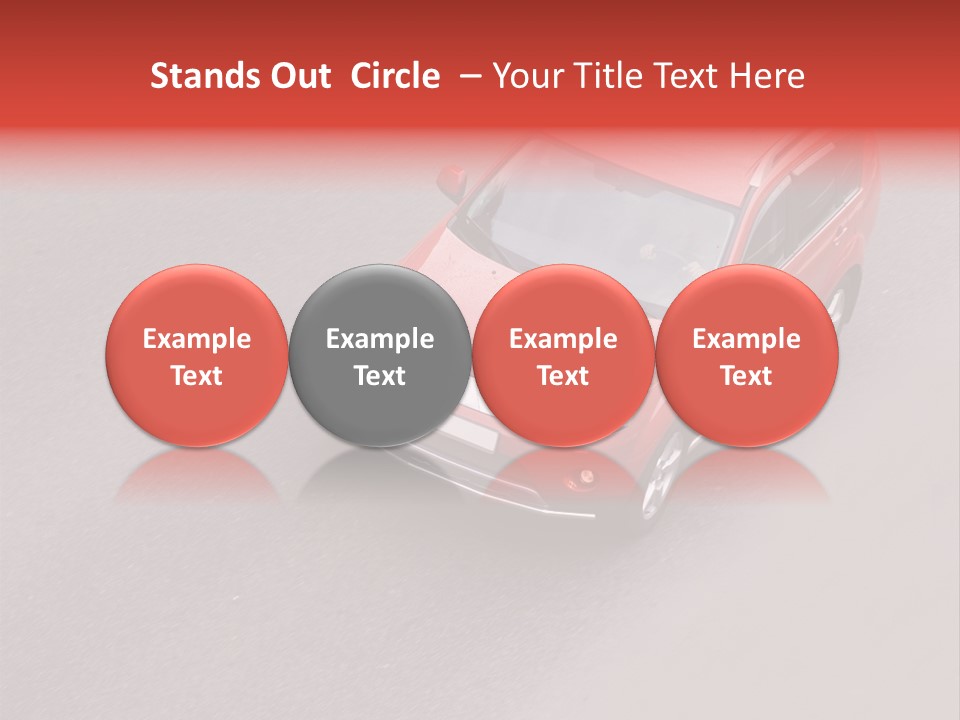 Stands Out Circle – Your Title Text Here

Example Text

Example Text

Example Text

Example Text